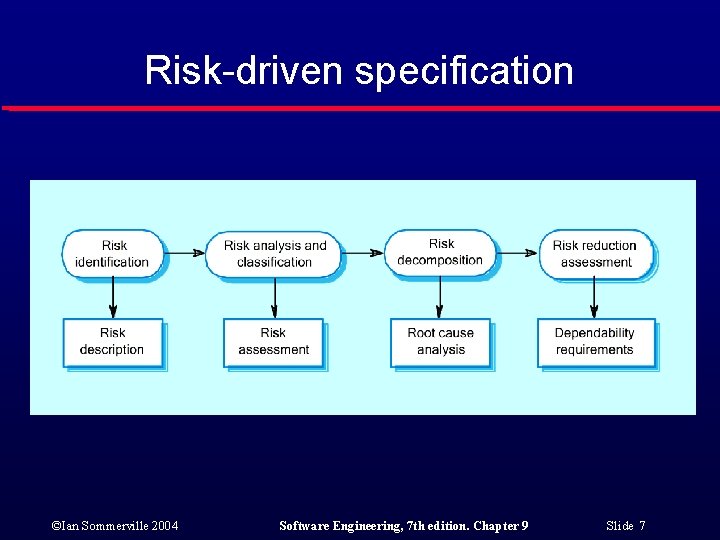 Risk-driven specification

Risk identification

Risk analysis and classification

Risk decomposition

Risk reduction assessment

Risk description

Risk assessment

Root cause analysis

Dependability requirements

©Ian Sommerville 2004

Software Engineering, 7th edition. Chapter 9

Slide 7